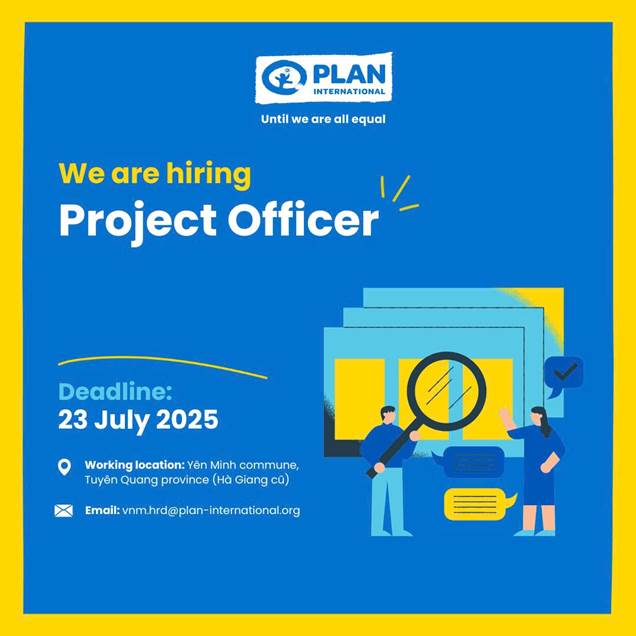 PLAN INTERNATIONAL

Until we are all equal

We are hiring

Project Officer

Deadline:
23 July 2025

Working location: Yên Minh commune, Tuyên Quang province (Hà Giang cũ)

Email: vnm.hrd@plan-international.org